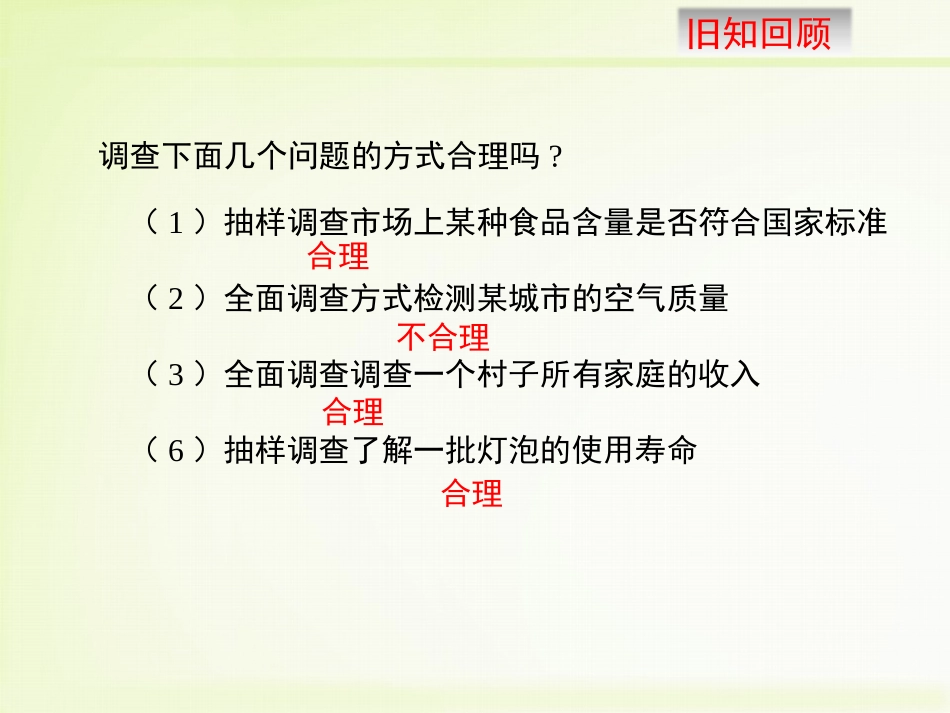 旧知回顾

调查下面几个问题的方式合理吗？

（1）抽样调查市场上某种食品含量是否符合国家标准
合理
（2）全面调查方式检测某城市的空气质量
不合理
（3）全面调查调查一个村子所有家庭的收入
合理
（6）抽样调查了解一批灯泡的使用寿命
合理